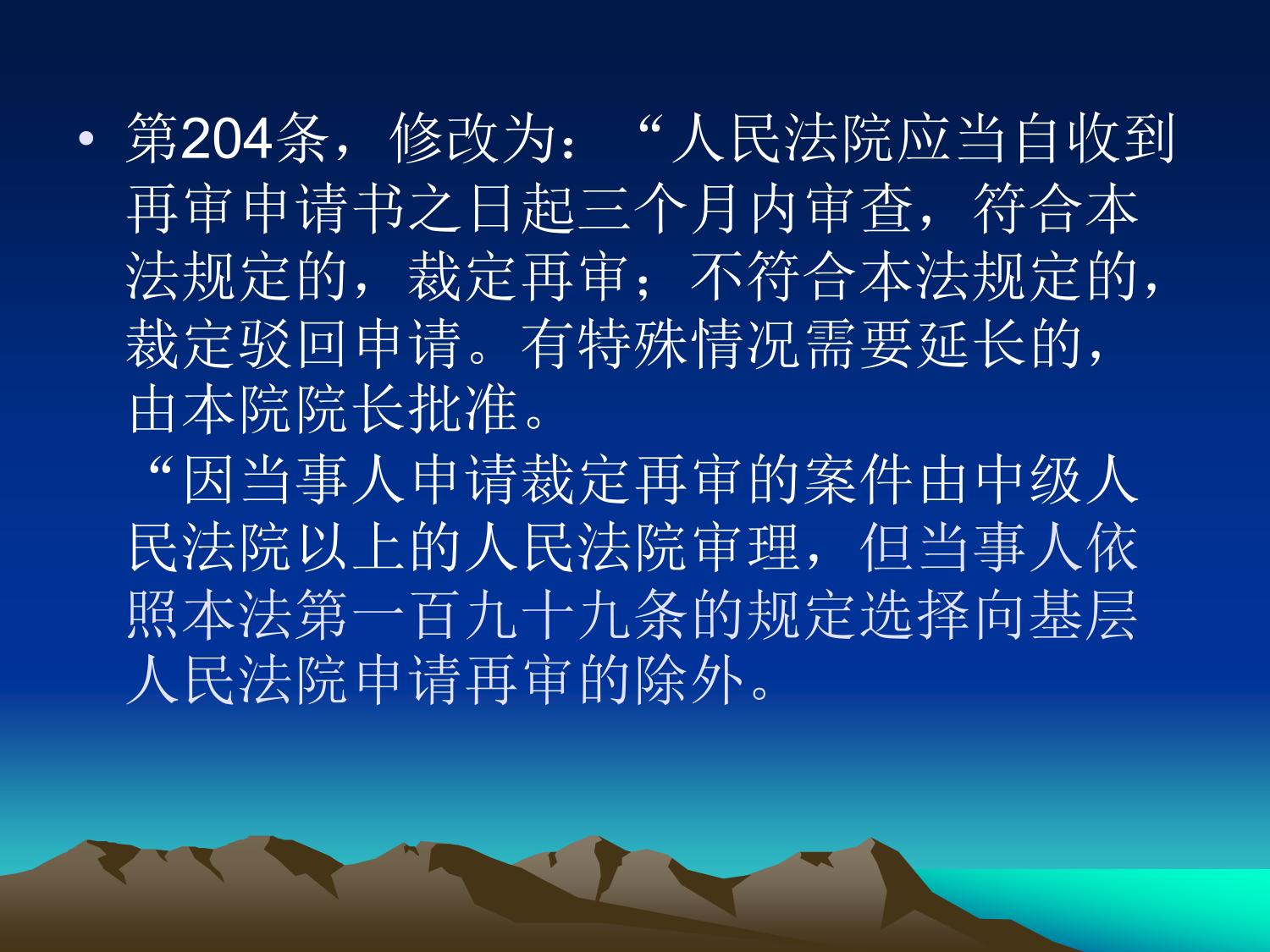 • 第204条，修改为：“人民法院应当自收到再审申请书之日起三个月内审查，符合本法规定的，裁定再审；不符合本法规定的，裁定驳回申请。有特殊情况需要延长的，由本院院长批准。

“因当事人申请裁定再审的案件由中级人民法院以上的人民法院审理，但当事人依照本法第一百九十九条的规定选择向基层人民法院申请再审的除外。